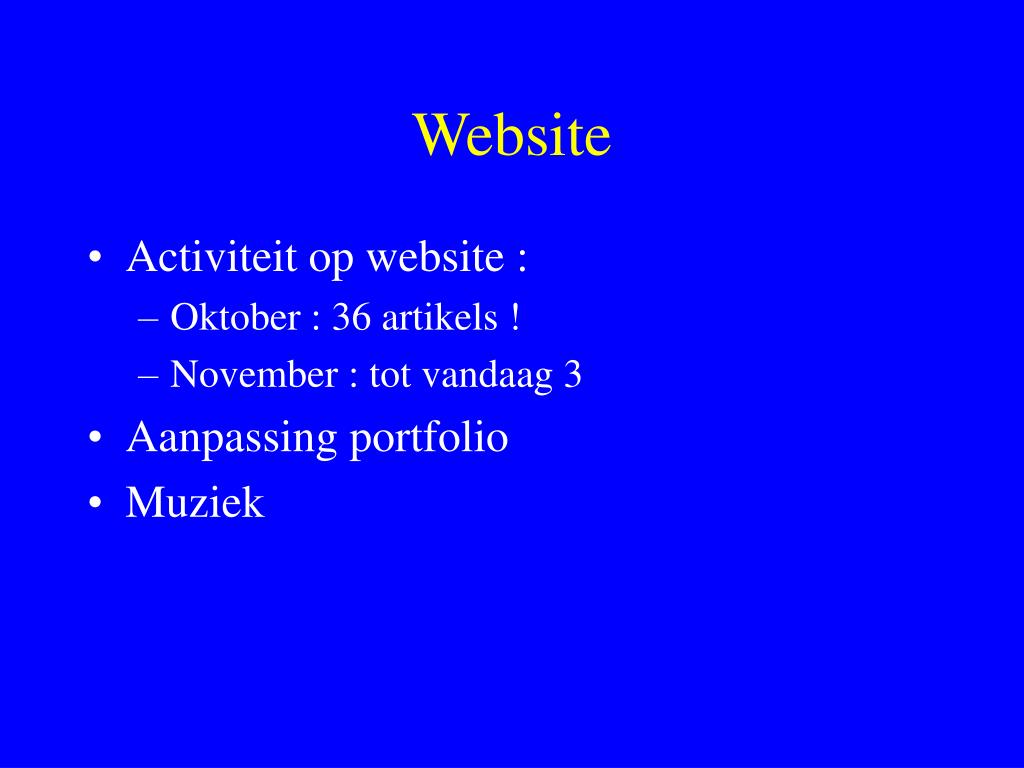 Website

• Activiteit op website :
  – Oktober : 36 artikels !
  – November : tot vandaag 3
• Aanpassing portfolio
• Muziek